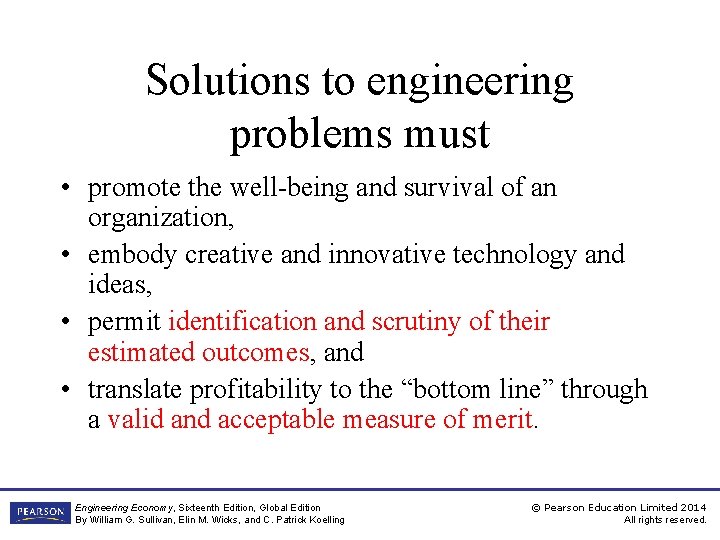 Solutions to engineering problems must

• promote the well-being and survival of an organization,
• embody creative and innovative technology and ideas,
• permit identification and scrutiny of their estimated outcomes, and
• translate profitability to the “bottom line” through a valid and acceptable measure of merit.

PEARSON

Engineering Economy, Sixteenth Edition, Global Edition
By William G. Sullivan, Elin M. Wicks, and C. Patrick Koelling

© Pearson Education Limited 2014
All rights reserved.